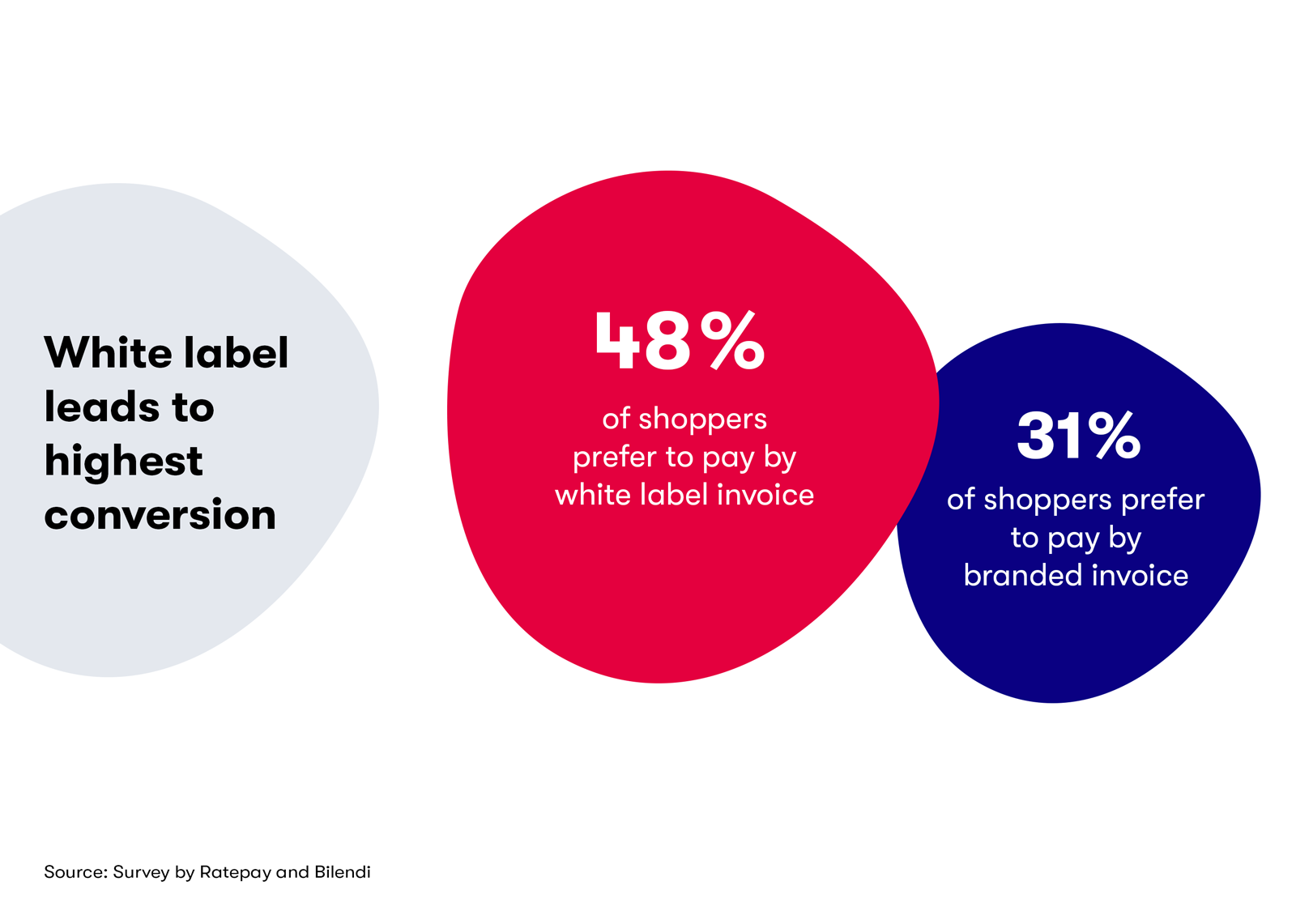 White label leads to highest conversion

48%

of shoppers prefer to pay by white label invoice

31%

of shoppers prefer to pay by branded invoice

Source: Survey by Ratepay and Bilendi